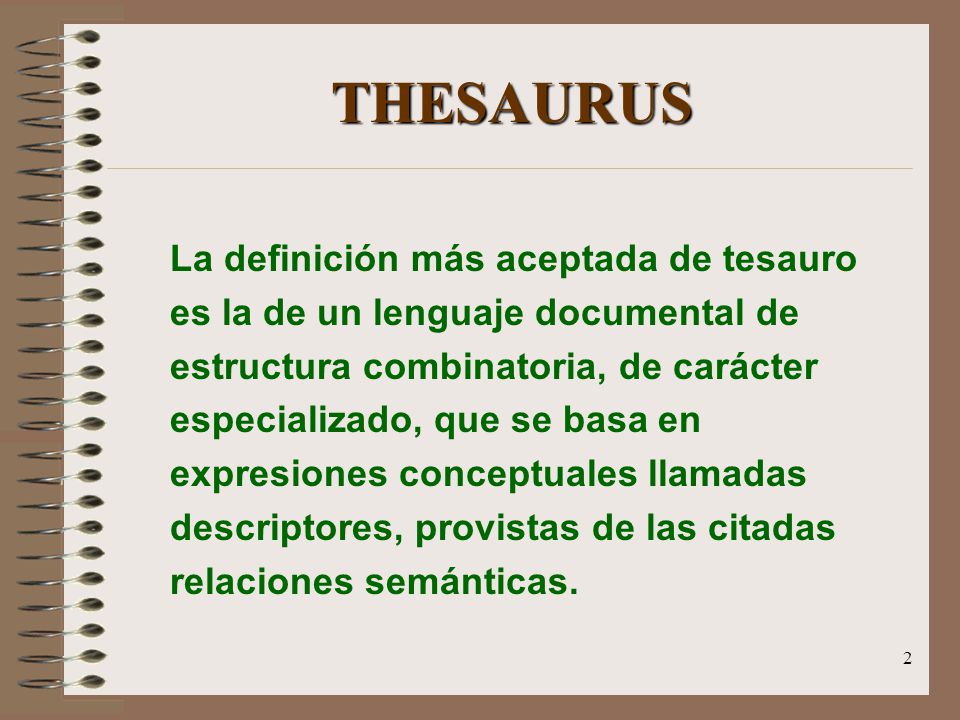 THESAURUS

La definición más aceptada de tesauro es la de un lenguaje documental de estructura combinatoria, de carácter especializado, que se basa en expresiones conceptuales llamadas descriptores, provistas de las citadas relaciones semánticas.

2